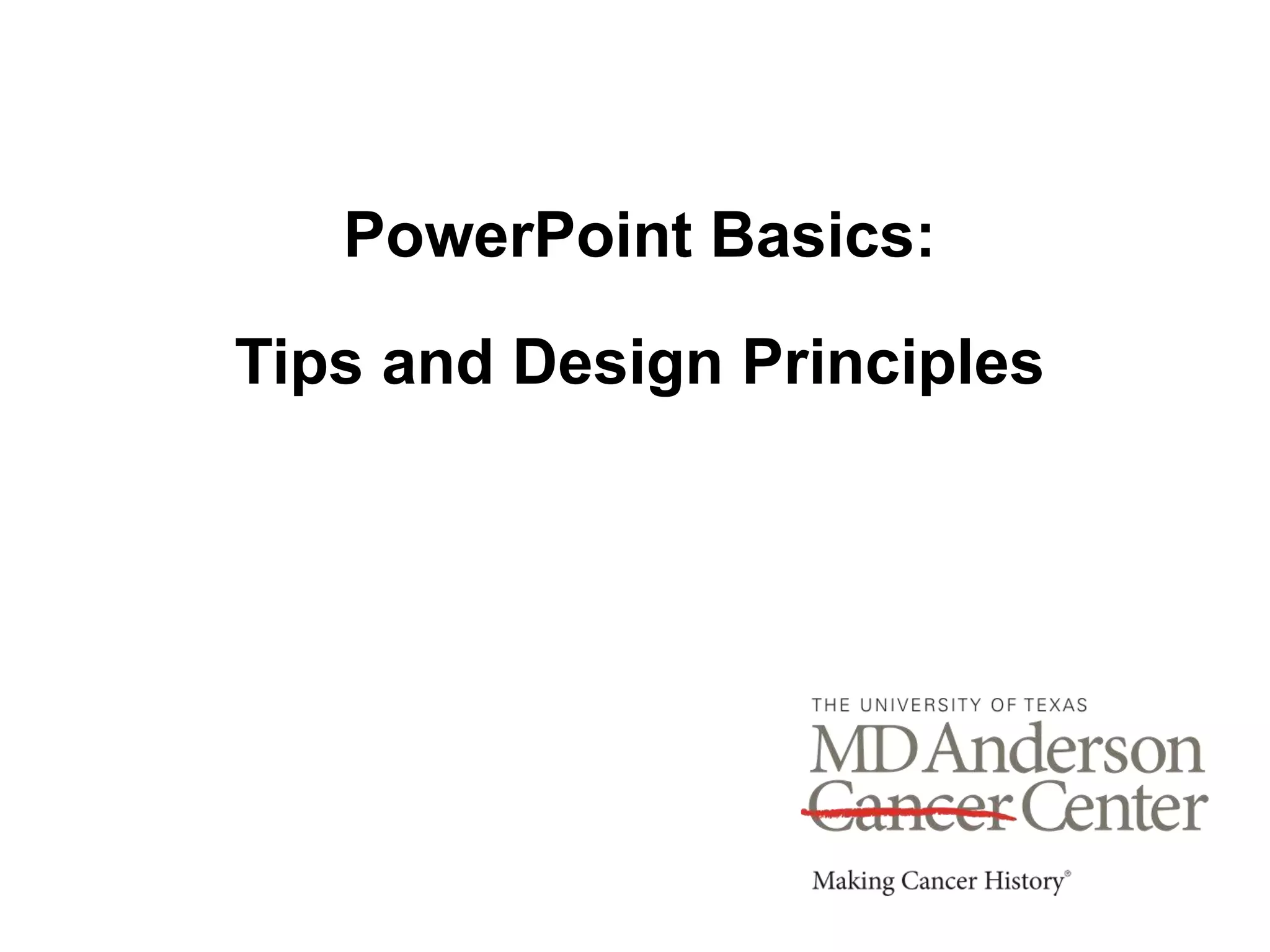 PowerPoint Basics:

Tips and Design Principles

THE UNIVERSITY OF TEXAS
MD Anderson
Cancer Center

Making Cancer History®